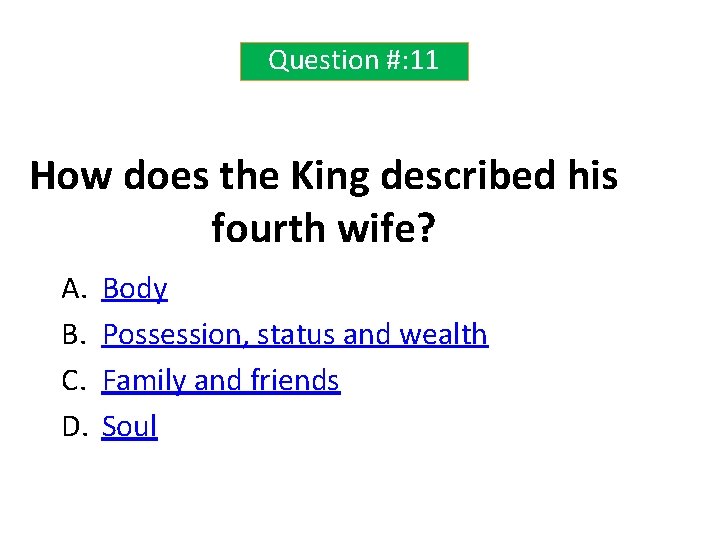 Question #:11

How does the King described his fourth wife?

A. Body
B. Possession, status and wealth
C. Family and friends
D. Soul